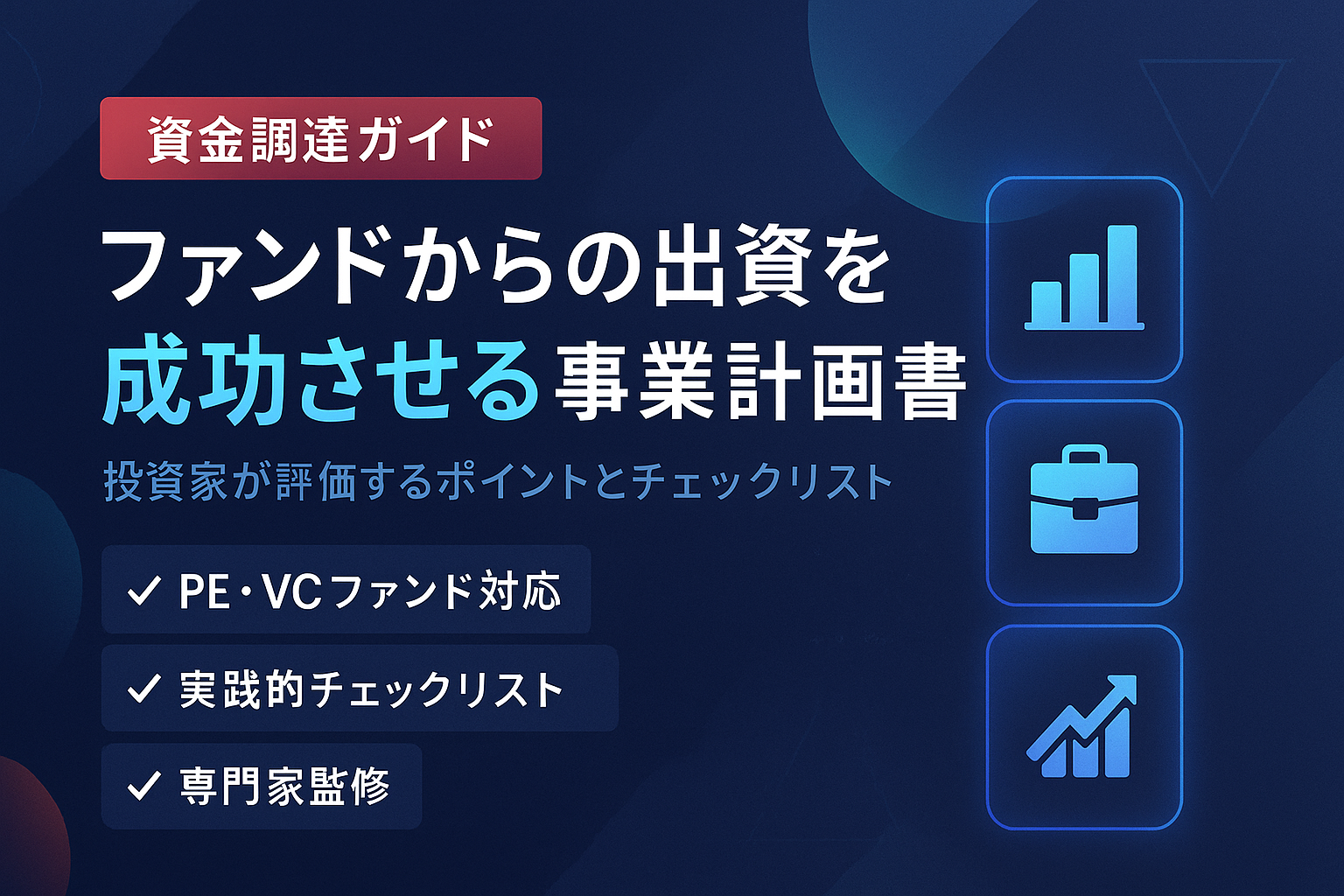 資金調達ガイド

ファンドからの出資を成功させる事業計画書

投資家が評価するポイントとチェックリスト

✓ PE・VCファンド対応

✓ 実践的チェックリスト

✓ 専門家監修